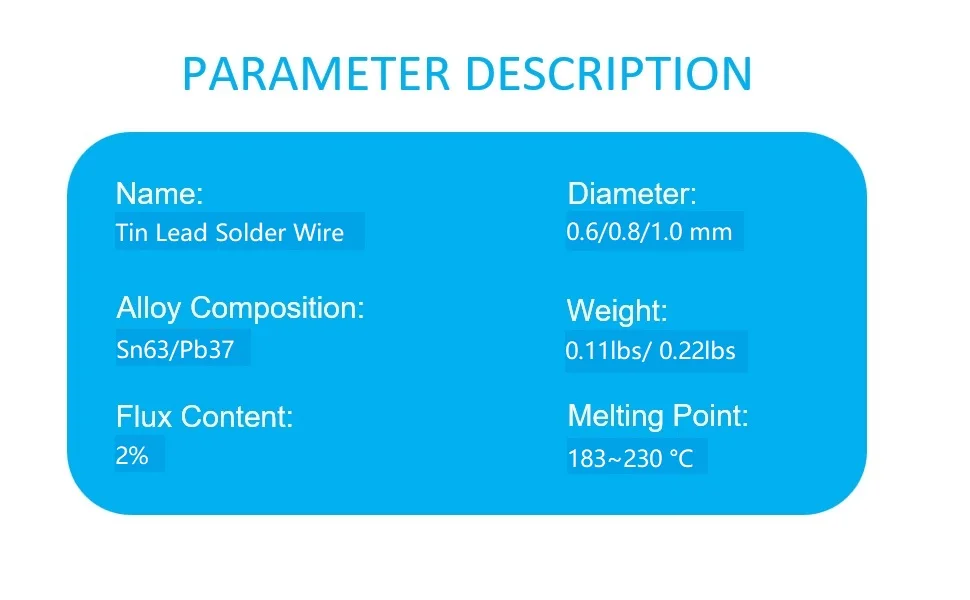 PARAMETER DESCRIPTION

Name:
Tin Lead Solder Wire

Alloy Composition:
Sn63/Pb37

Flux Content:
2%

Diameter:
0.6/0.8/1.0 mm

Weight:
0.11lbs/ 0.22lbs

Melting Point:
183~230 °C